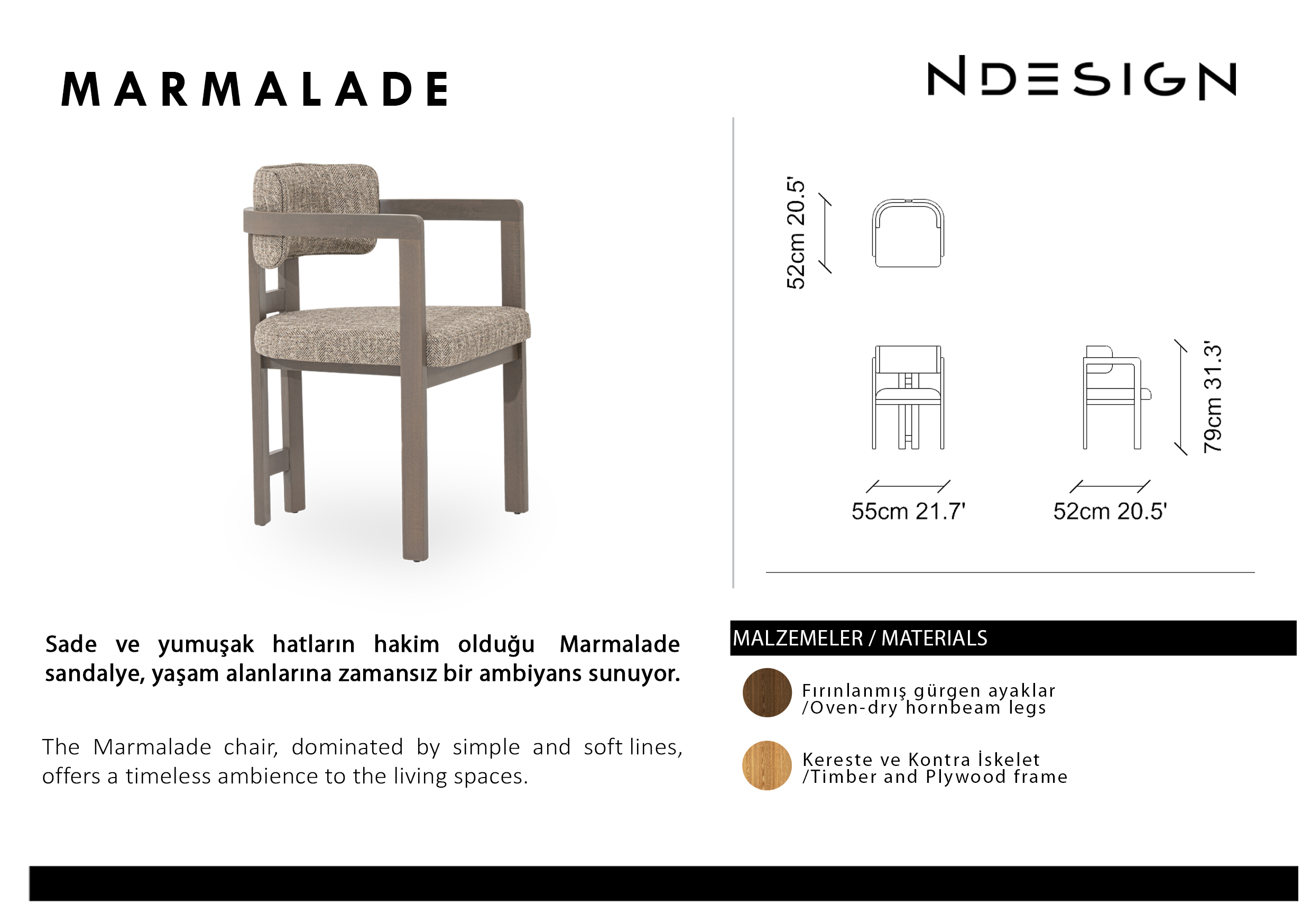 MARMALADE

NDESIGN

52cm 20.5'

79cm 31.3'

55cm 21.7'

52cm 20.5'

Sade ve yumuşak hatların hakim olduğu Marmalade sandalye, yaşam alanlarına zamansız bir ambiyans sunuyor.

The Marmalade chair, dominated by simple and soft lines, offers a timeless ambience to the living spaces.

MALZEMELER / MATERIALS

Fırınlanmış gürgen ayaklar /Oven-dry hornbeam legs

Kereste ve Kontra İskelet /Timber and Plywood frame